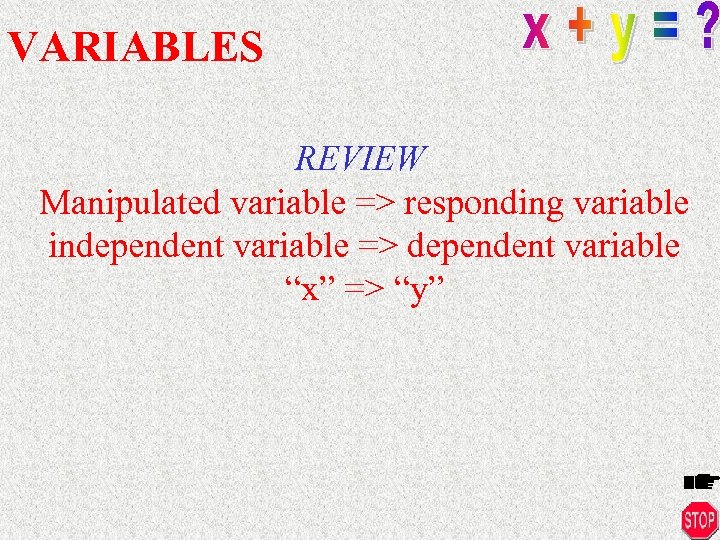 VARIABLES

x + y = ?

REVIEW
Manipulated variable => responding variable
independent variable => dependent variable
“x” => “y”

STOP